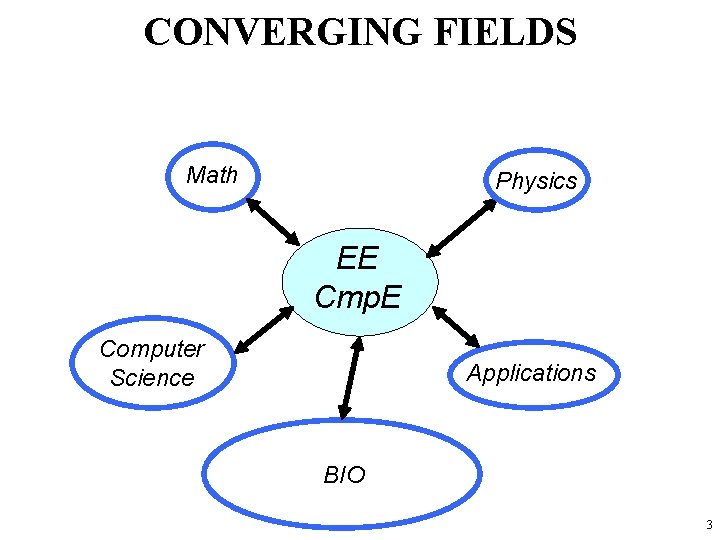 CONVERGING FIELDS

Math

Physics

EE
CmpE

Computer Science

Applications

BIO

3